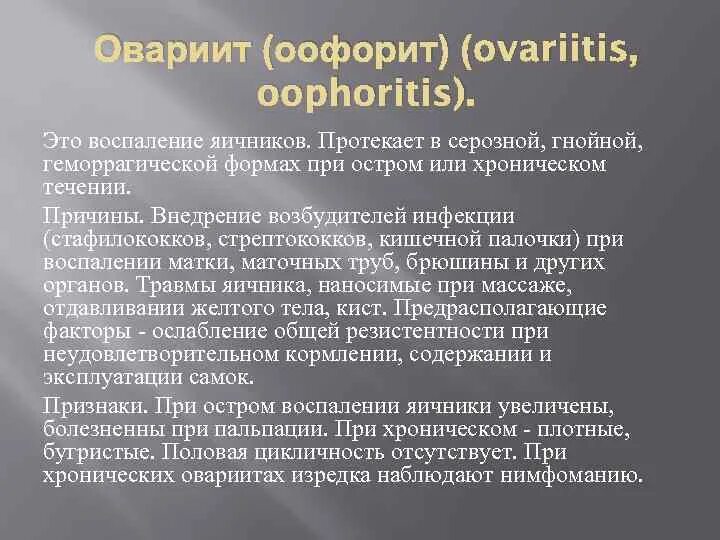 Овариит (оофорит) (ovariitis, oophoritis).

Это воспаление яичников. Протекает в серозной, гнойной, геморрагической формах при остром или хроническом течении.

Причины. Внедрение возбудителей инфекции (стафилококков, стрептококков, кишечной палочки) при воспалении матки, маточных труб, брюшины и других органов. Травмы яичника, наносимые при массаже, отдавливании желтого тела, кист. Предрасполагающие факторы - ослабление общей резистентности при неудовлетворительном кормлении, содержании и эксплуатации самок.

Признаки. При остром воспалении яичники увеличены, болезненны при пальпации. При хроническом - плотные, бугристые. Половая цикличность отсутствует. При хронических овариитах изредка наблюдают нимфоманию.